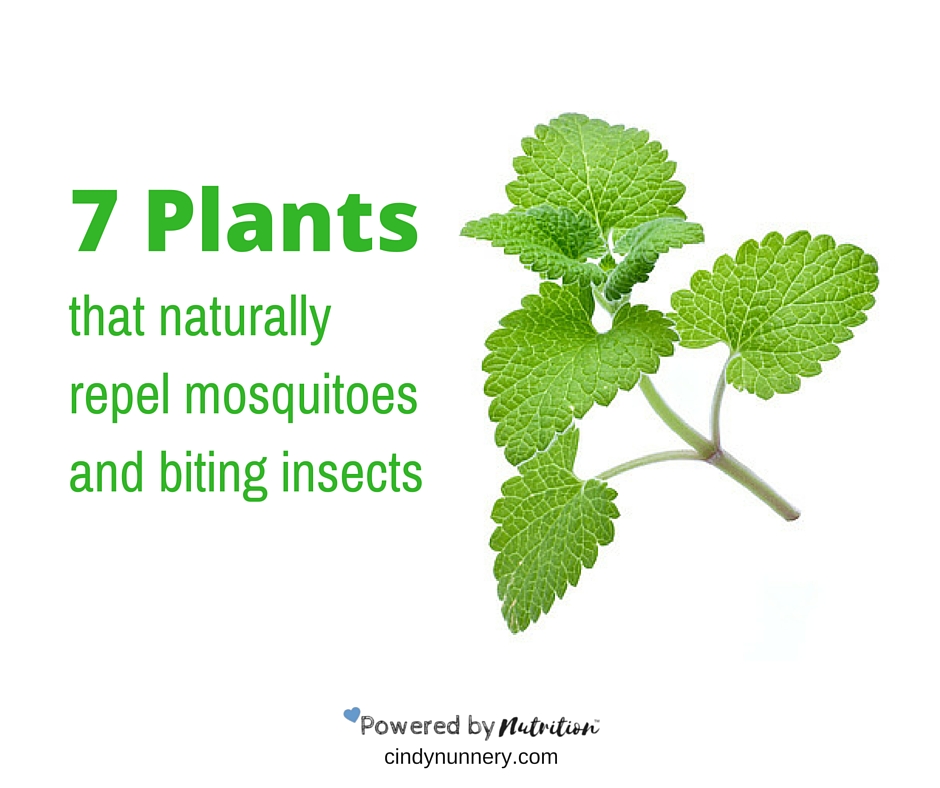 7 Plants

that naturally repel mosquitoes and biting insects

Powered by Nutrition™
cindynunnery.com